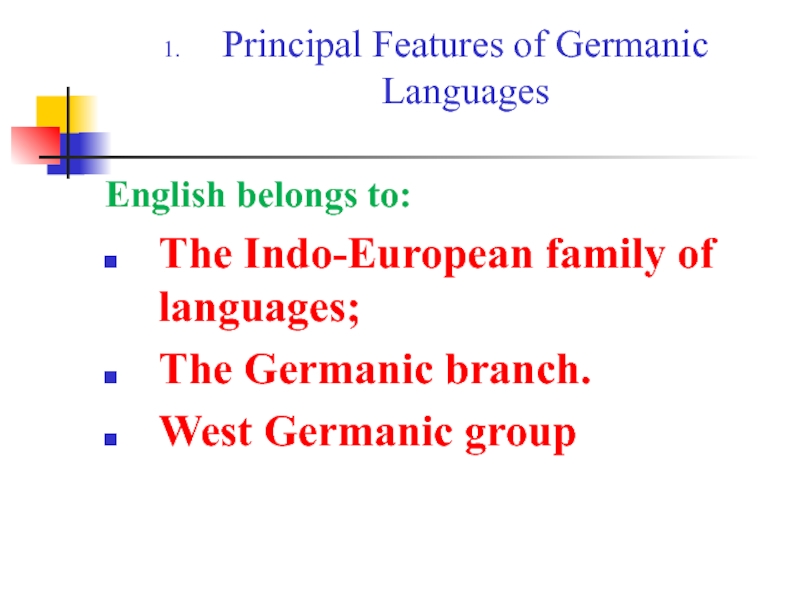 1. Principal Features of Germanic Languages

English belongs to:

- The Indo-European family of languages;
- The Germanic branch.
- West Germanic group